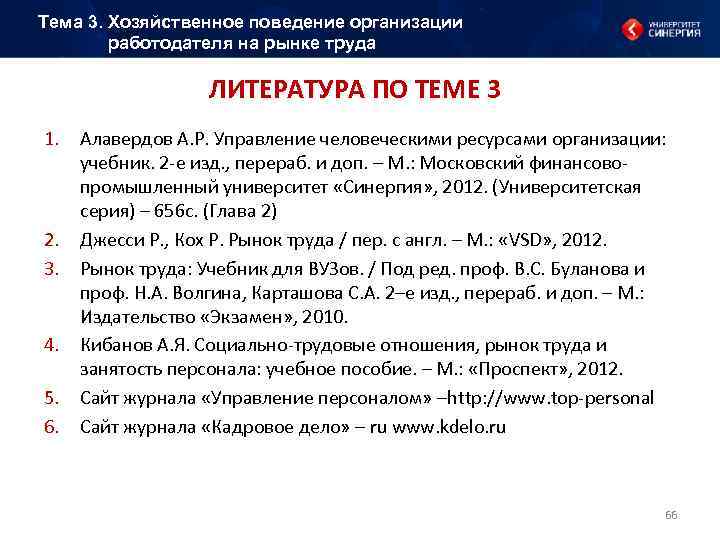 Тема 3. Хозяйственное поведение организации работодателя на рынке труда

УНИВЕРСИТЕТ СИНЕРГИЯ

ЛИТЕРАТУРА ПО ТЕМЕ 3

1. Алавердов А.Р. Управление человеческими ресурсами организации: учебник. 2-е изд., перераб. и доп. – М.: Московский финансово-промышленный университет «Синергия», 2012. (Университетская серия) – 656с. (Глава 2)
2. Джесси Р., Кох Р. Рынок труда / пер. с англ. – М.: «VSD», 2012.
3. Рынок труда: Учебник для ВУЗов. / Под ред. проф. В.С. Буланова и проф. Н.А. Волгина, Карташова С.А. 2–е изд., перераб. и доп. – М.: Издательство «Экзамен», 2010.
4. Кибанов А.Я. Социально-трудовые отношения, рынок труда и занятость персонала: учебное пособие. – М.: «Проспект», 2012.
5. Сайт журнала «Управление персоналом» –http://www.top-personal
6. Сайт журнала «Кадровое дело» – ru www.kdelo.ru

66